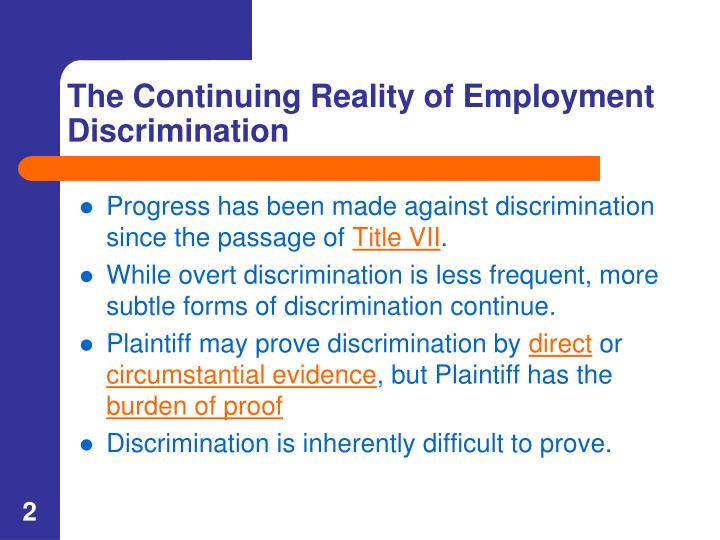 The Continuing Reality of Employment Discrimination

- Progress has been made against discrimination since the passage of Title VII.
- While overt discrimination is less frequent, more subtle forms of discrimination continue.
- Plaintiff may prove discrimination by direct or circumstantial evidence, but Plaintiff has the burden of proof
- Discrimination is inherently difficult to prove.

2